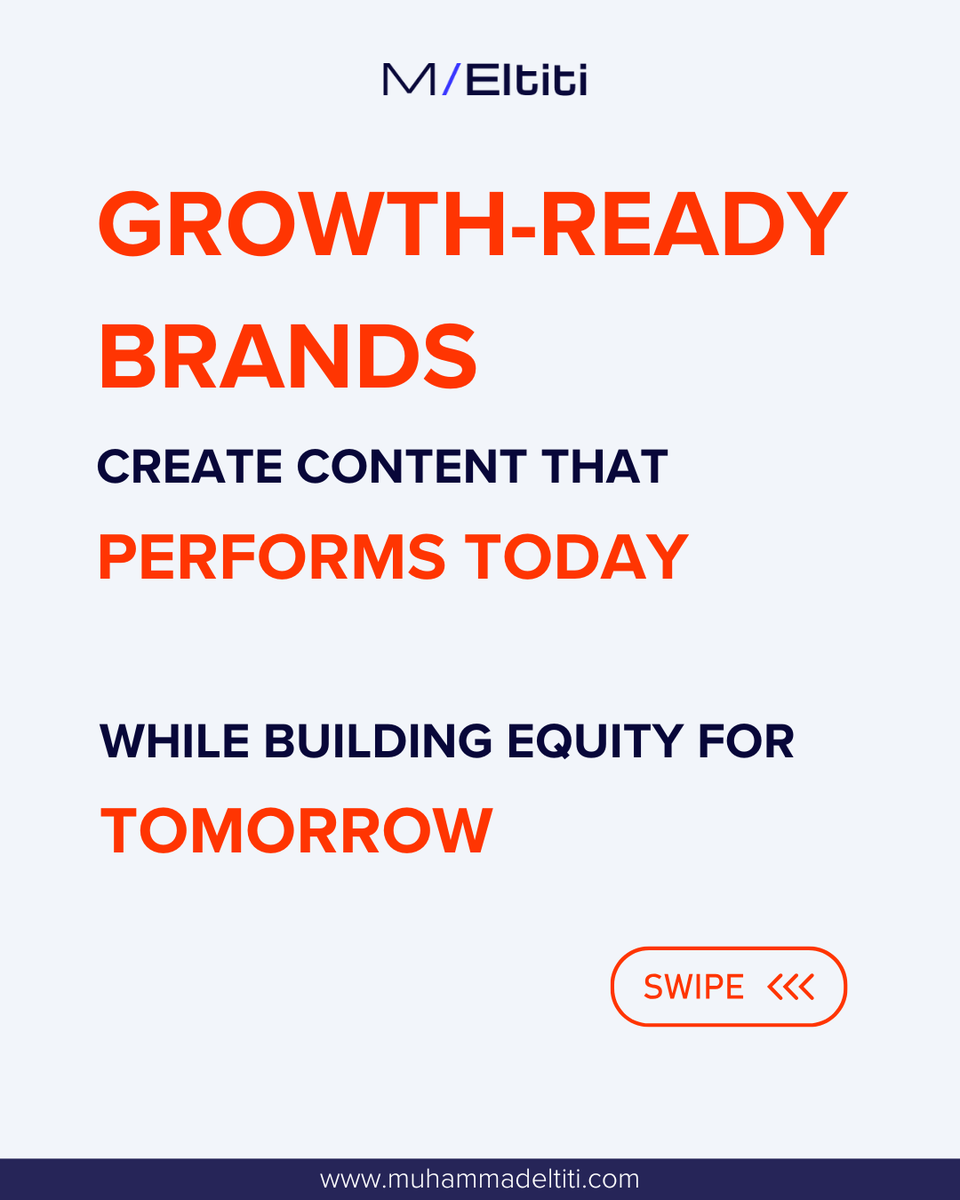 M/Eltiti

GROWTH-READY BRANDS

CREATE CONTENT THAT

PERFORMS TODAY

WHILE BUILDING EQUITY FOR

TOMORROW

SWIPE <<<

www.muhammadeltiti.com